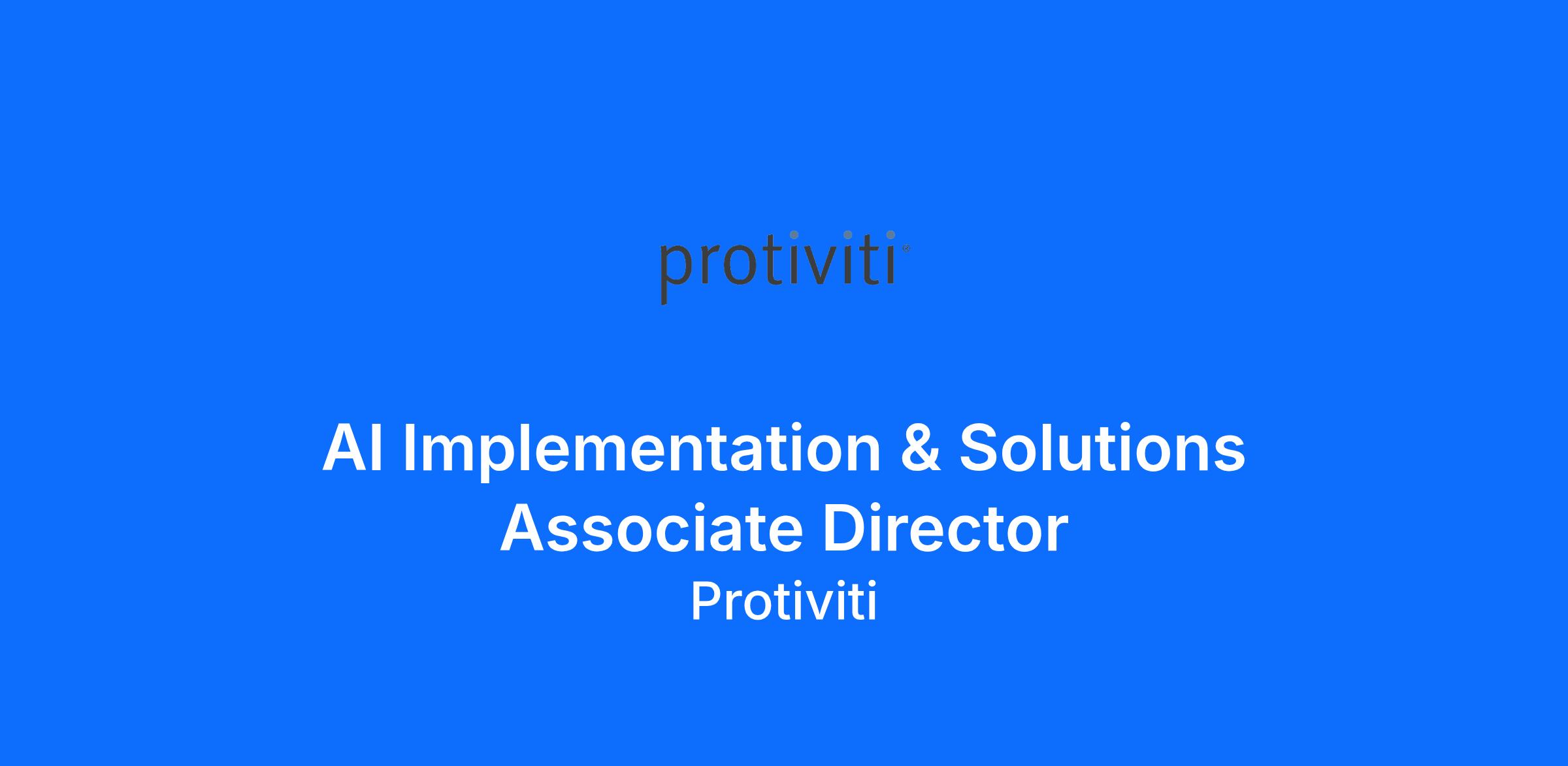 protiviti®

AI Implementation & Solutions Associate Director

Protiviti